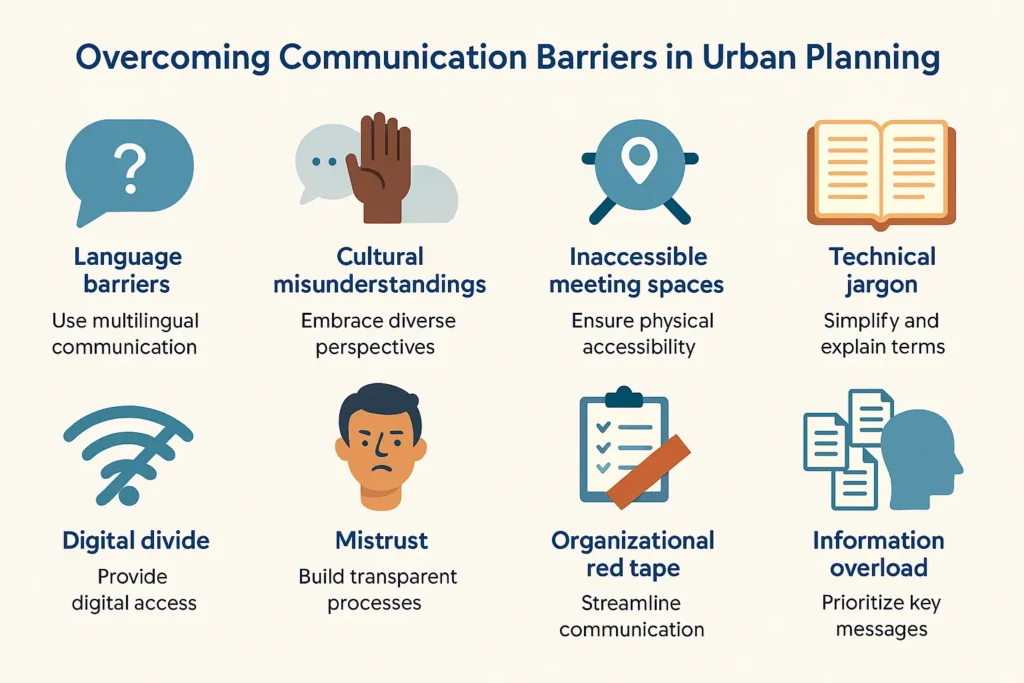 Overcoming Communication Barriers in Urban Planning

?

Language barriers
Use multilingual communication

Cultural misunderstandings
Embrace diverse perspectives

Inaccessible meeting spaces
Ensure physical accessibility

Technical jargon
Simplify and explain terms

Digital divide
Provide digital access

Mistrust
Build transparent processes

Organizational red tape
Streamline communication

Information overload
Prioritize key messages